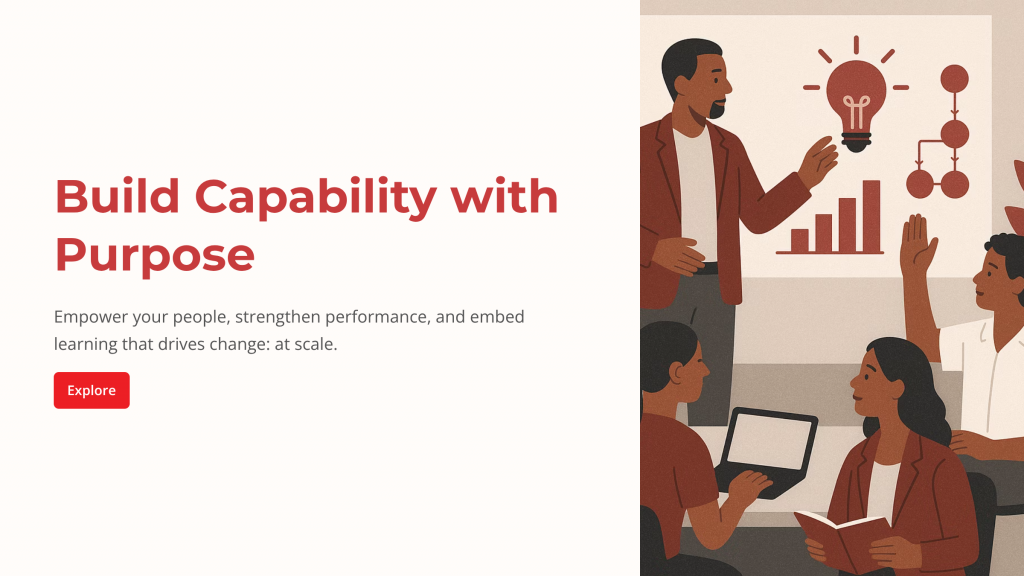 Build Capability with Purpose

Empower your people, strengthen performance, and embed learning that drives change: at scale.

Explore